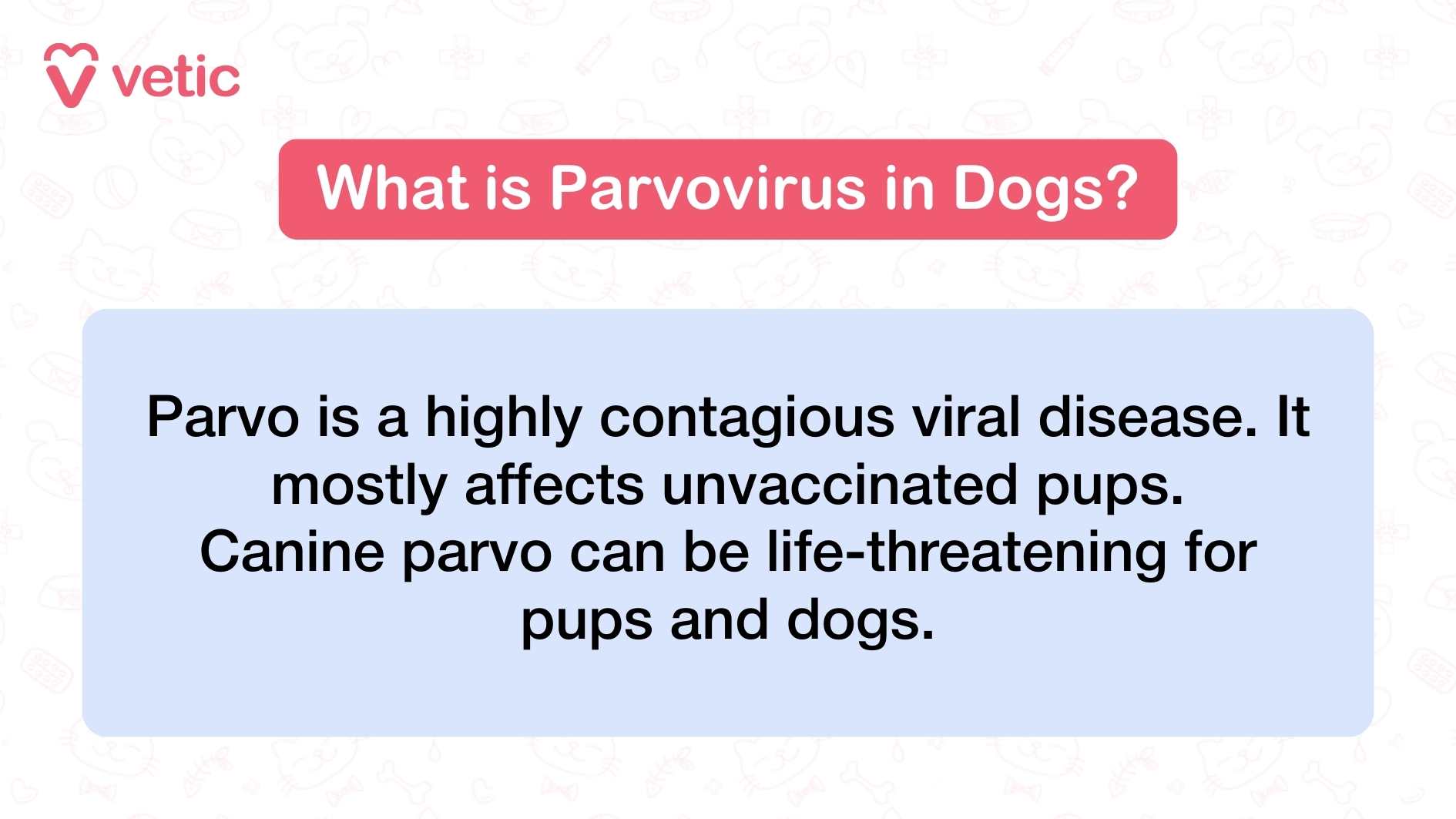 vetic

What is Parvovirus in Dogs?

Parvo is a highly contagious viral disease. It mostly affects unvaccinated pups.
Canine parvo can be life-threatening for pups and dogs.